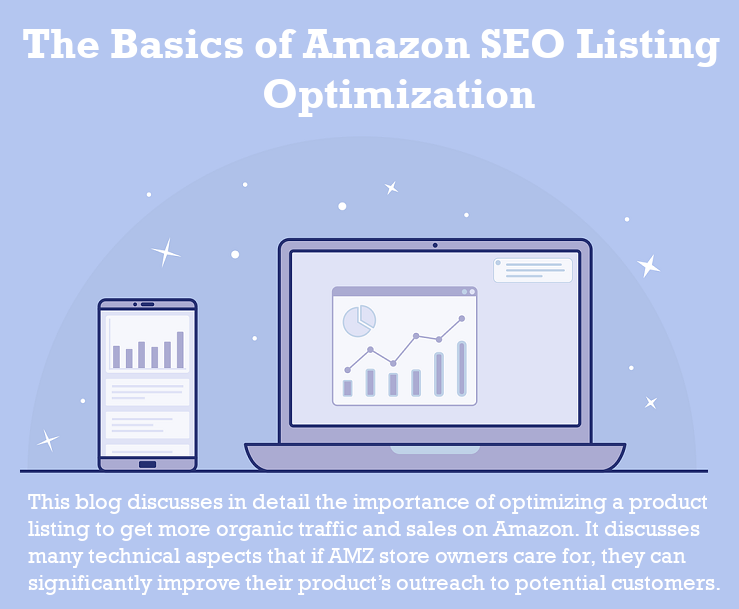 The Basics of Amazon SEO Listing Optimization

This blog discusses in detail the importance of optimizing a product listing to get more organic traffic and sales on Amazon. It discusses many technical aspects that if AMZ store owners care for, they can significantly improve their product's outreach to potential customers.